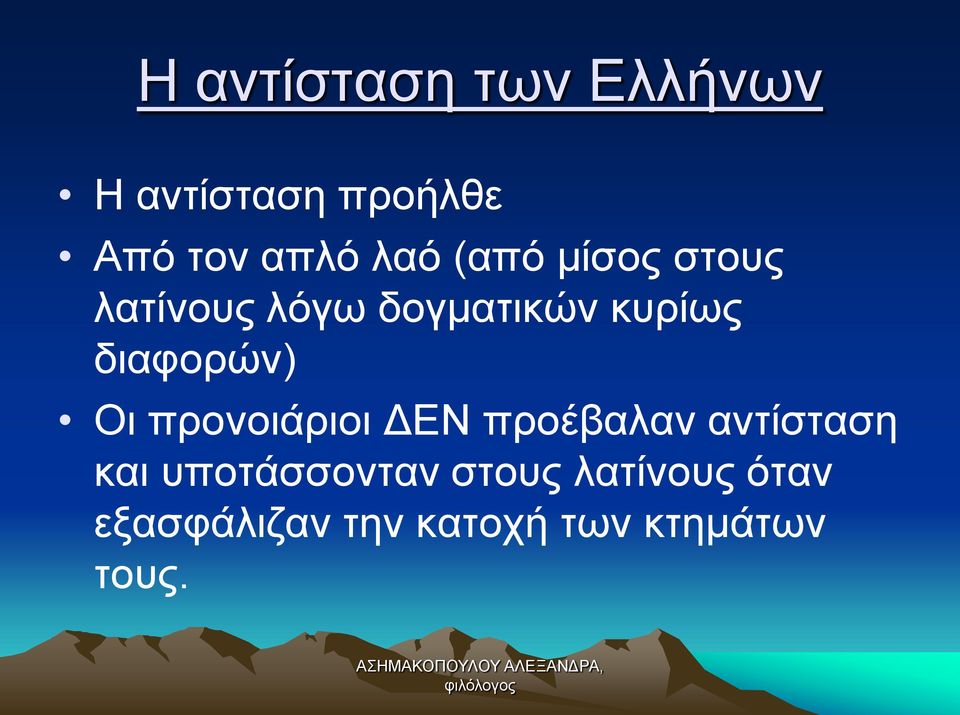 Η αντίσταση των Ελλήνων

• Η αντίσταση προήλθε
• Από τον απλό λαό (από μίσος στους λατίνους λόγω δογματικών κυρίως διαφορών)
• Οι προνοιάριοι ΔΕΝ προέβαλαν αντίσταση και υποτάσσονταν στους λατίνους όταν εξασφάλιζαν την κατοχή των κτημάτων τους.

ΑΣΗΜΑΚΟΠΟΥΛΟΥ ΑΛΕΞΑΝΔΡΑ, φιλόλογος